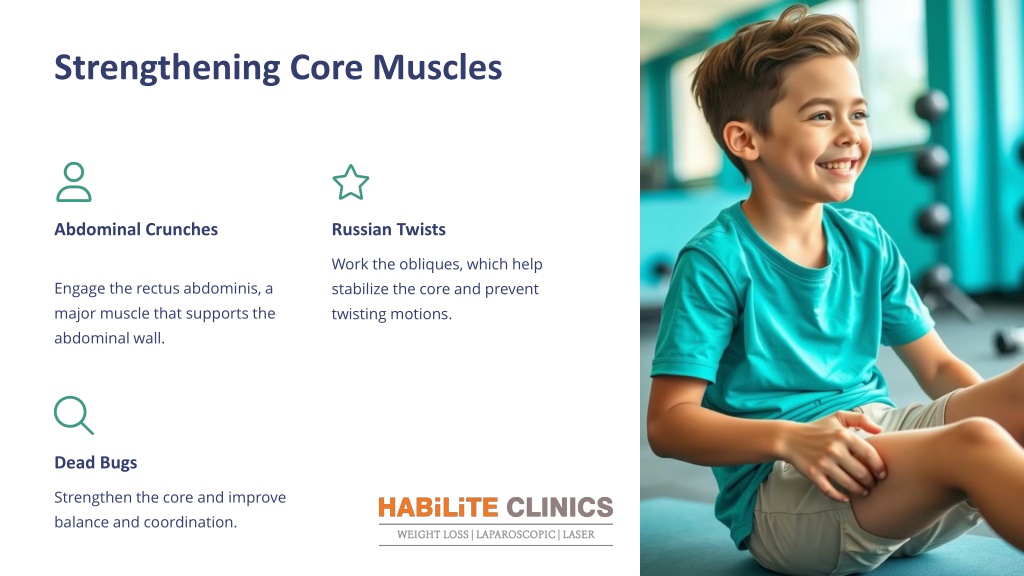 Strengthening Core Muscles

Abdominal Crunches

Engage the rectus abdominis, a major muscle that supports the abdominal wall.

Russian Twists

Work the obliques, which help stabilize the core and prevent twisting motions.

Dead Bugs

Strengthen the core and improve balance and coordination.

HABiLiTE CLINICS
WEIGHT LOSS | LAPAROSCOPIC | LASER